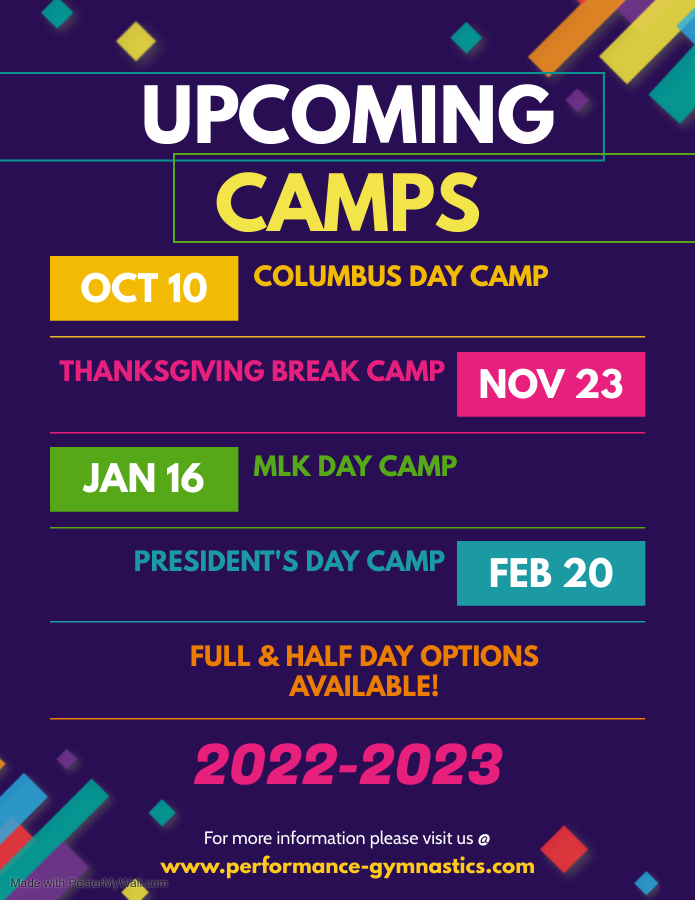 UPCOMING
CAMPS

OCT 10 COLUMBUS DAY CAMP

THANKSGIVING BREAK CAMP NOV 23

JAN 16 MLK DAY CAMP

PRESIDENT'S DAY CAMP FEB 20

FULL & HALF DAY OPTIONS AVAILABLE!

2022-2023

For more information please visit us @
www.performance-gymnastics.com

Made with PosterMyWall.com